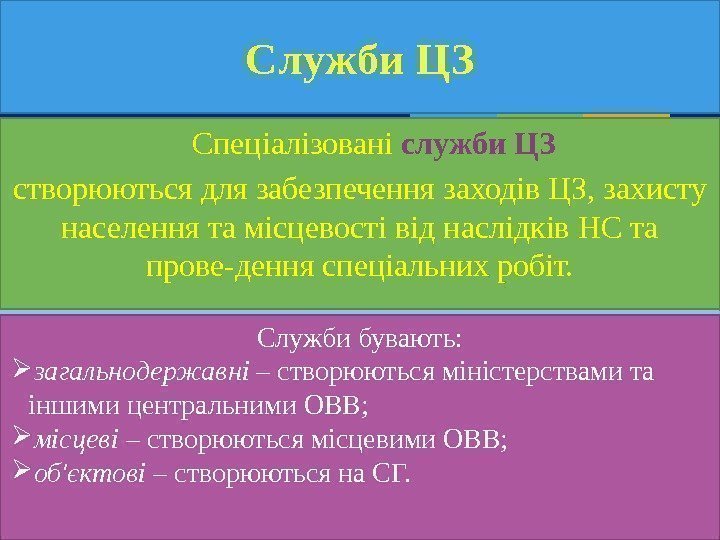 Служби ЦЗ

Спеціалізовані служби ЦЗ

створюються для забезпечення заходів ЦЗ, захисту населення та місцевості від наслідків НС та прове-дення спеціальних робіт.

Служби бувають:

➢ загальнодержавні – створюються міністерствами та іншими центральними ОВВ;
➢ місцеві – створюються місцевими ОВВ;
➢ об'єктові – створюються на СГ.